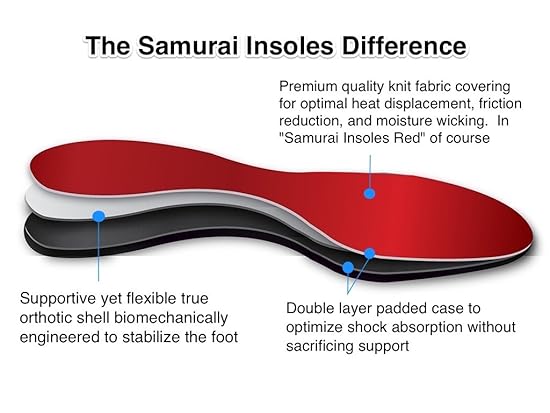 The Samurai Insoles Difference

Premium quality knit fabric covering for optimal heat displacement, friction reduction, and moisture wicking. In "Samurai Insoles Red" of course

Supportive yet flexible true orthotic shell biomechanically engineered to stabilize the foot

Double layer padded case to optimize shock absorption without sacrificing support